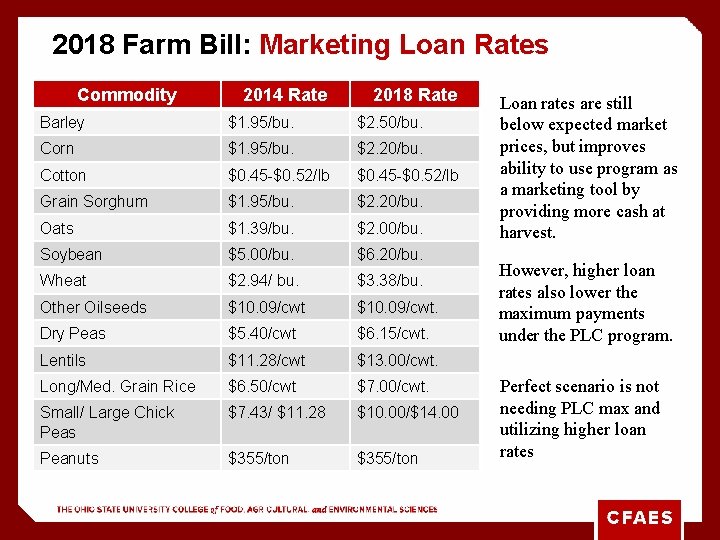 2018 Farm Bill: Marketing Loan Rates

| Commodity | 2014 Rate | 2018 Rate |
|---|---|---|
| Barley | \$1.95/bu. | \$2.50/bu. |
| Corn | \$1.95/bu. | \$2.20/bu. |
| Cotton | \$0.45-\$0.52/lb | \$0.45-\$0.52/lb |
| Grain Sorghum | \$1.95/bu. | \$2.20/bu. |
| Oats | \$1.39/bu. | \$2.00/bu. |
| Soybean | \$5.00/bu. | \$6.20/bu. |
| Wheat | \$2.94/ bu. | \$3.38/bu. |
| Other Oilseeds | \$10.09/cwt | \$10.09/cwt. |
| Dry Peas | \$5.40/cwt | \$6.15/cwt. |
| Lentils | \$11.28/cwt | \$13.00/cwt. |
| Long/Med. Grain Rice | \$6.50/cwt | \$7.00/cwt. |
| Small/ Large Chick Peas | \$7.43/ \$11.28 | \$10.00/\$14.00 |
| Peanuts | \$355/ton | \$355/ton |

Loan rates are still below expected market prices, but improves ability to use program as a marketing tool by providing more cash at harvest.

However, higher loan rates also lower the maximum payments under the PLC program.

Perfect scenario is not needing PLC max and utilizing higher loan rates

THE OHIO STATE UNIVERSITY COLLEGE of FOOD, AGRICULTURAL, and ENVIRONMENTAL SCIENCES

CFAES